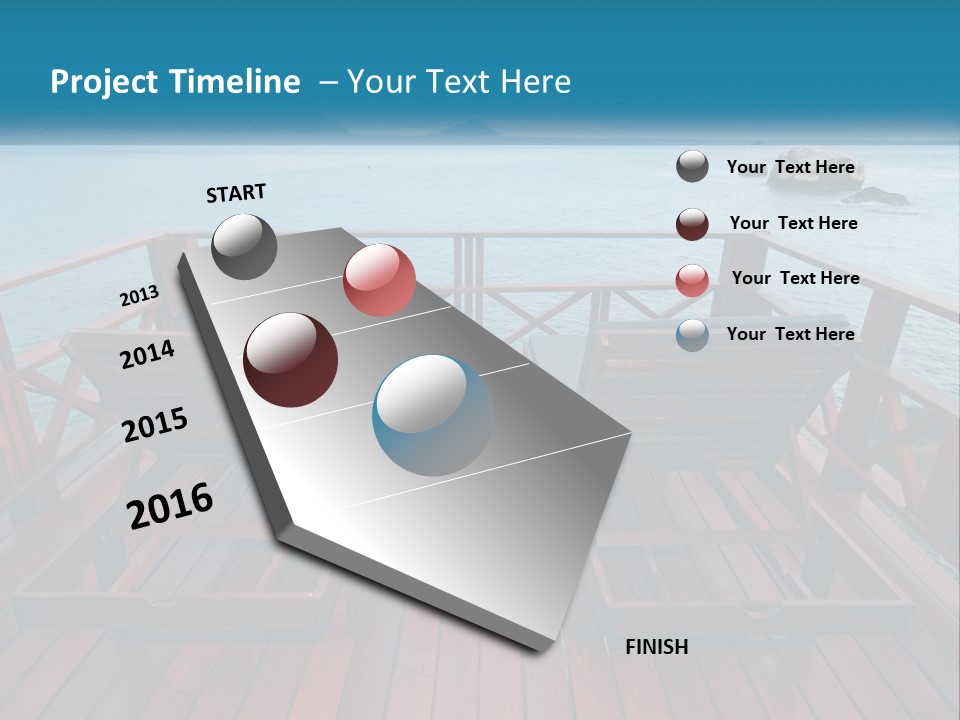 Project Timeline – Your Text Here

START

2013

2014

2015

2016

FINISH

Your Text Here

Your Text Here

Your Text Here

Your Text Here